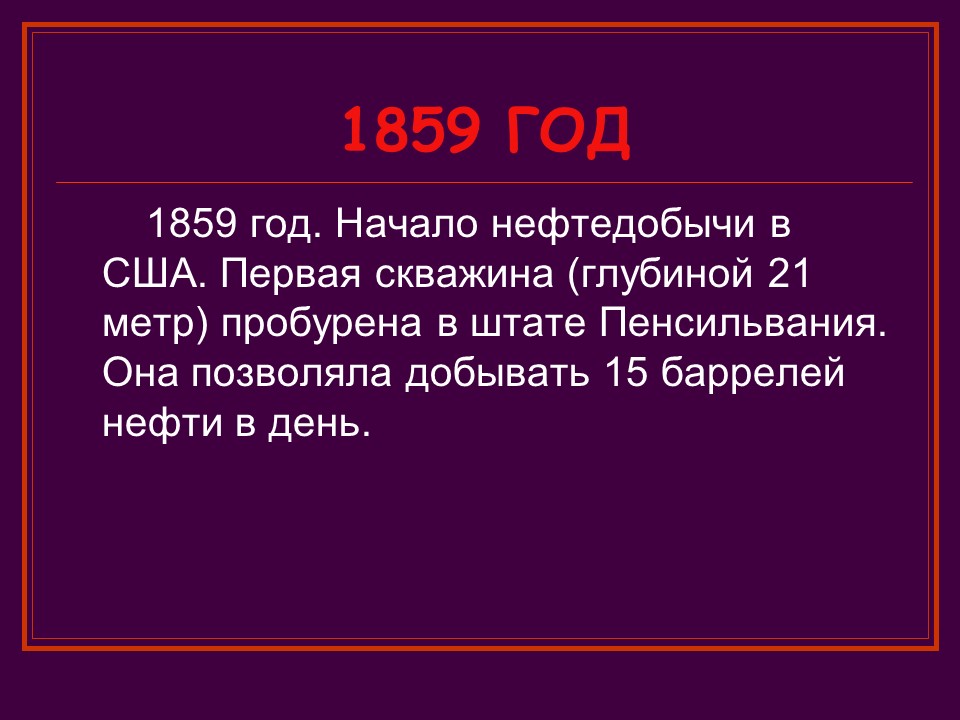 1859 ГОД

1859 год. Начало нефтедобычи в США. Первая скважина (глубиной 21 метр) пробурена в штате Пенсильвания. Она позволяла добывать 15 баррелей нефти в день.